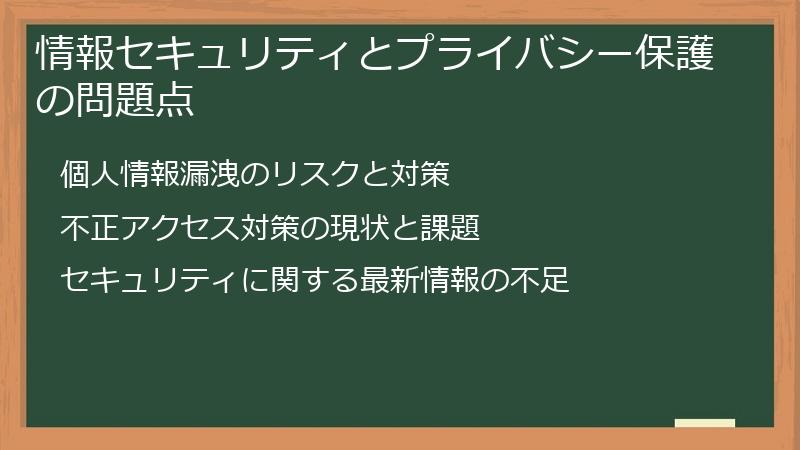 情報セキュリティとプライバシー保護の問題点

個人情報漏洩のリスクと対策

不正アクセス対策の現状と課題

セキュリティに関する最新情報の不足